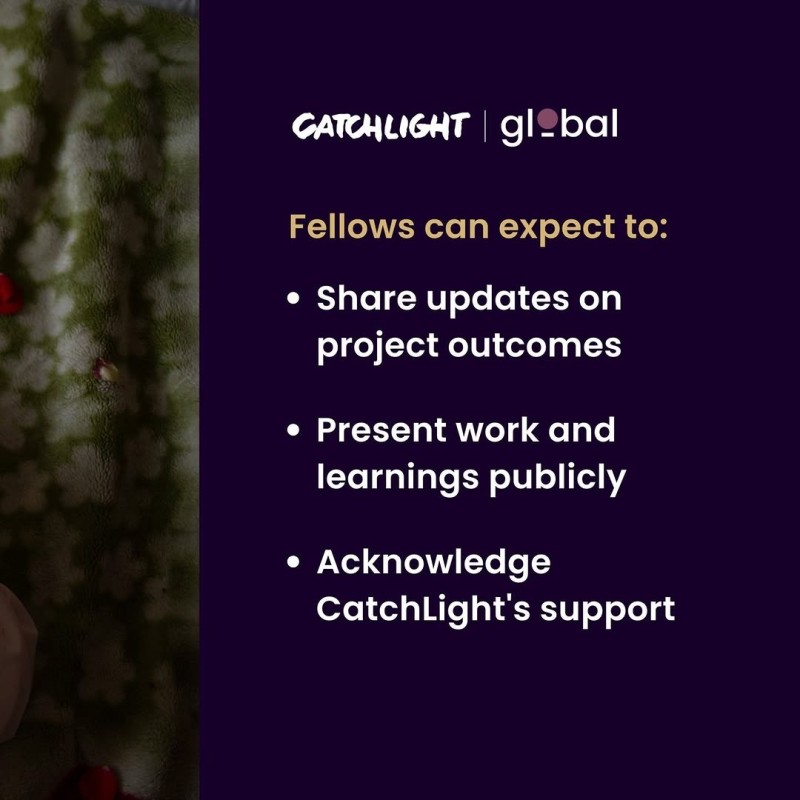 CATCHLIGHT | global

Fellows can expect to:

• Share updates on project outcomes

• Present work and learnings publicly

• Acknowledge CatchLight's support